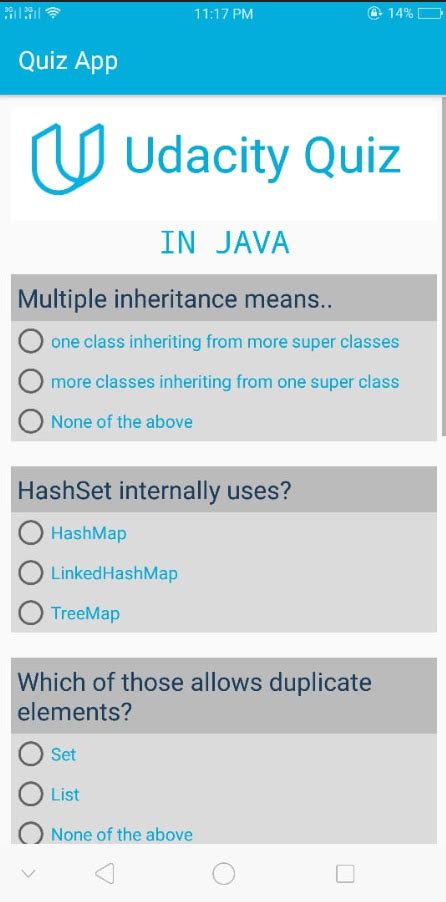 11:17 PM 14%

Quiz App

Udacity Quiz

IN JAVA

Multiple inheritance means..

one class inheriting from more super classes

more classes inheriting from one super class

None of the above

HashSet internally uses?

HashMap

LinkedHashMap

TreeMap

Which of those allows duplicate elements?

Set

List

None of the above